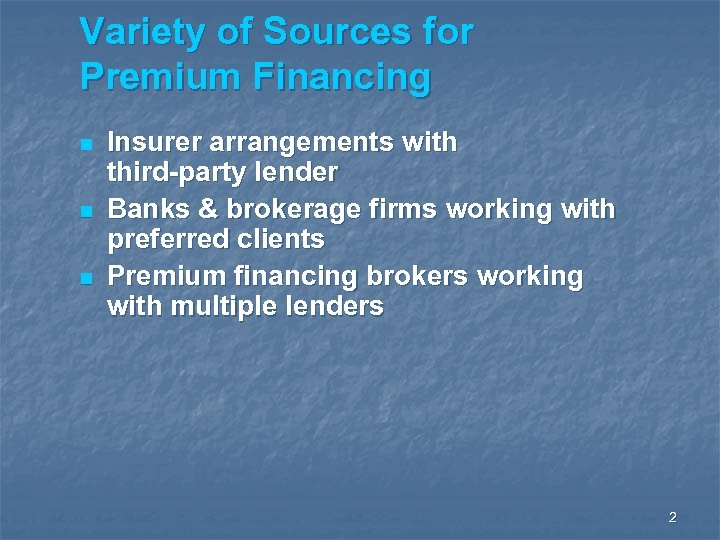 Variety of Sources for Premium Financing

- Insurer arrangements with third-party lender
- Banks & brokerage firms working with preferred clients
- Premium financing brokers working with multiple lenders

2